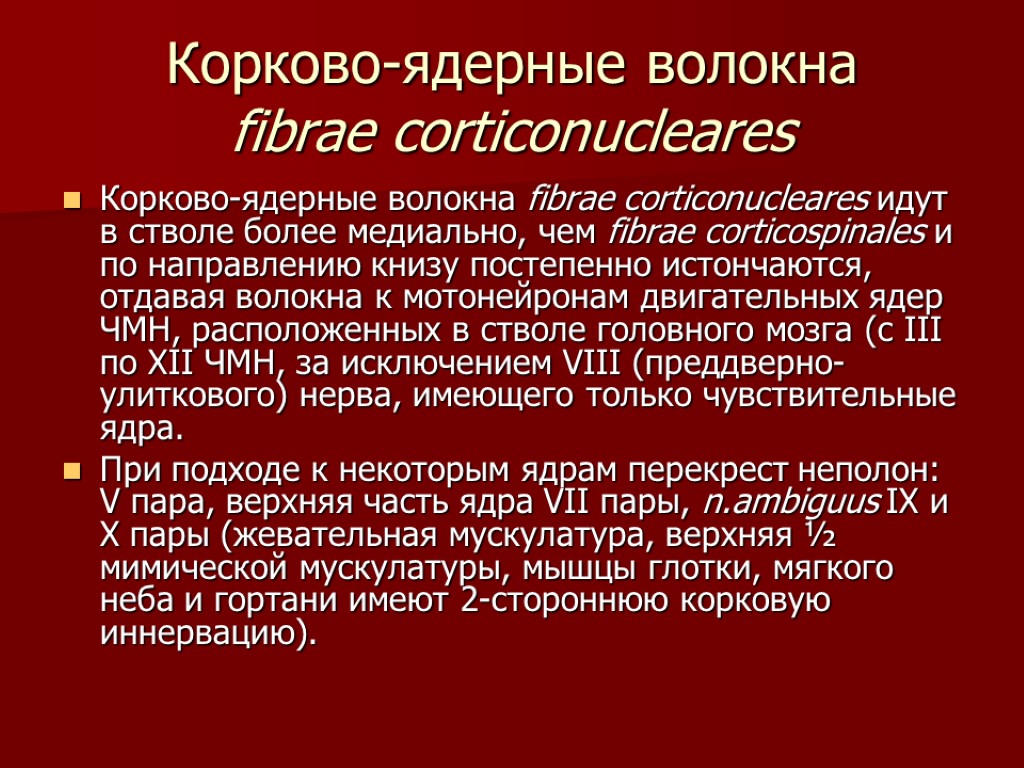 Корково-ядерные волокна
fibrae corticonucleares

Корково-ядерные волокна fibrae corticonucleares идут в стволе более медиально, чем fibrae corticospinales и по направлению книзу постепенно истончаются, отдавая волокна к мотонейронам двигательных ядер ЧМН, расположенных в стволе головного мозга (с III по XII ЧМН, за исключением VIII (преддверно-улиткового) нерва, имеющего только чувствительные ядра.

При подходе к некоторым ядрам перекрест неполон: V пара, верхняя часть ядра VII пары, n.ambiguus IX и X пары (жевательная мускулатура, верхняя ½ мимической мускулатуры, мышцы глотки, мягкого неба и гортани имеют 2-стороннюю корковую иннервацию).